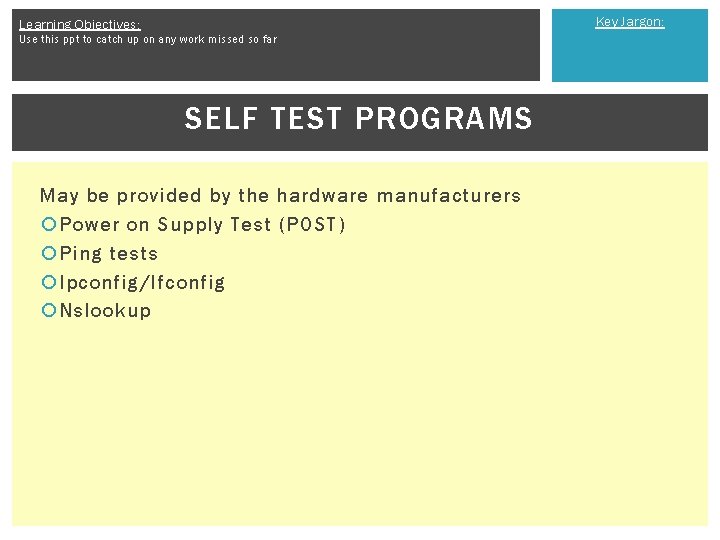 Learning Objectives:
Use this ppt to catch up on any work missed so far

Key Jargon:

SELF TEST PROGRAMS

May be provided by the hardware manufacturers
Power on Supply Test (POST)
Ping tests
Ipconfig/Ifconfig
Nslookup